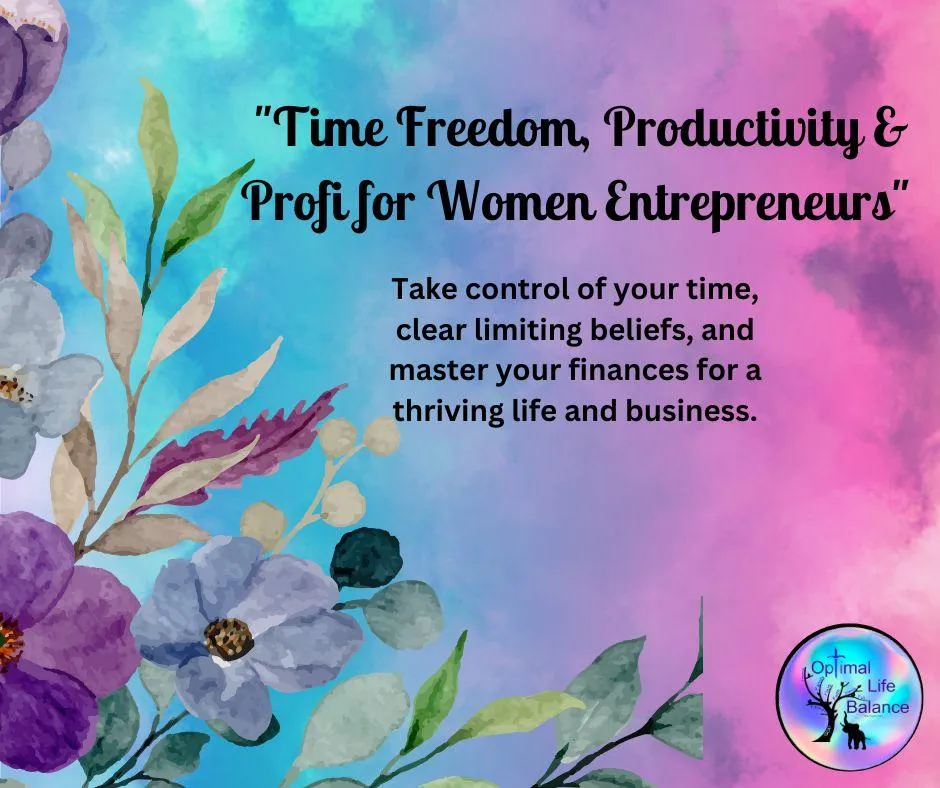 "Time Freedom, Productivity & Profi for Women Entrepreneurs"

Take control of your time, clear limiting beliefs, and master your finances for a thriving life and business.

Optimal Life Balance